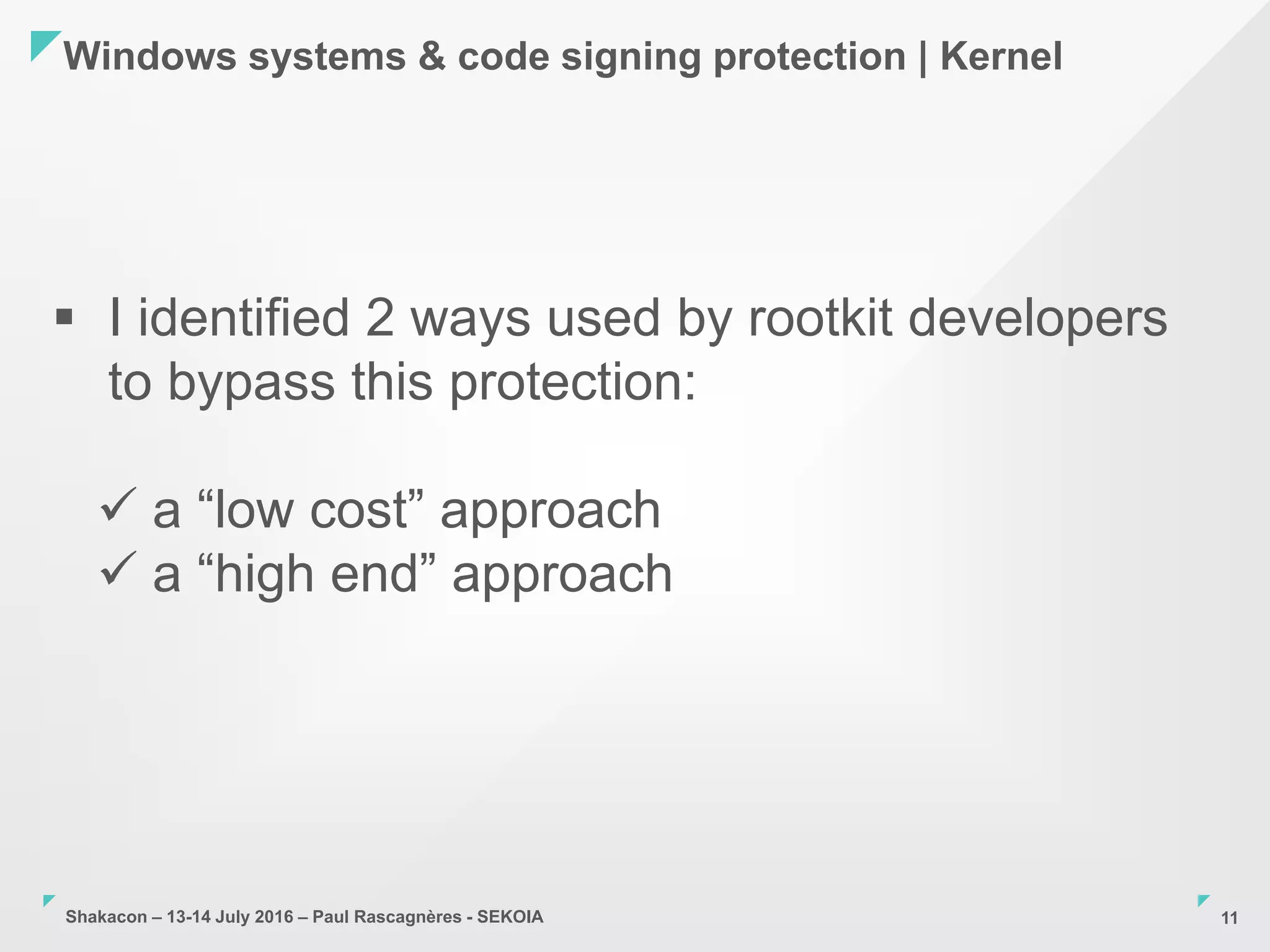 Windows systems & code signing protection | Kernel

▪ I identified 2 ways used by rootkit developers to bypass this protection:

✓ a “low cost” approach
✓ a “high end” approach

Shakacon – 13-14 July 2016 – Paul Rascagnères - SEKOIA

11